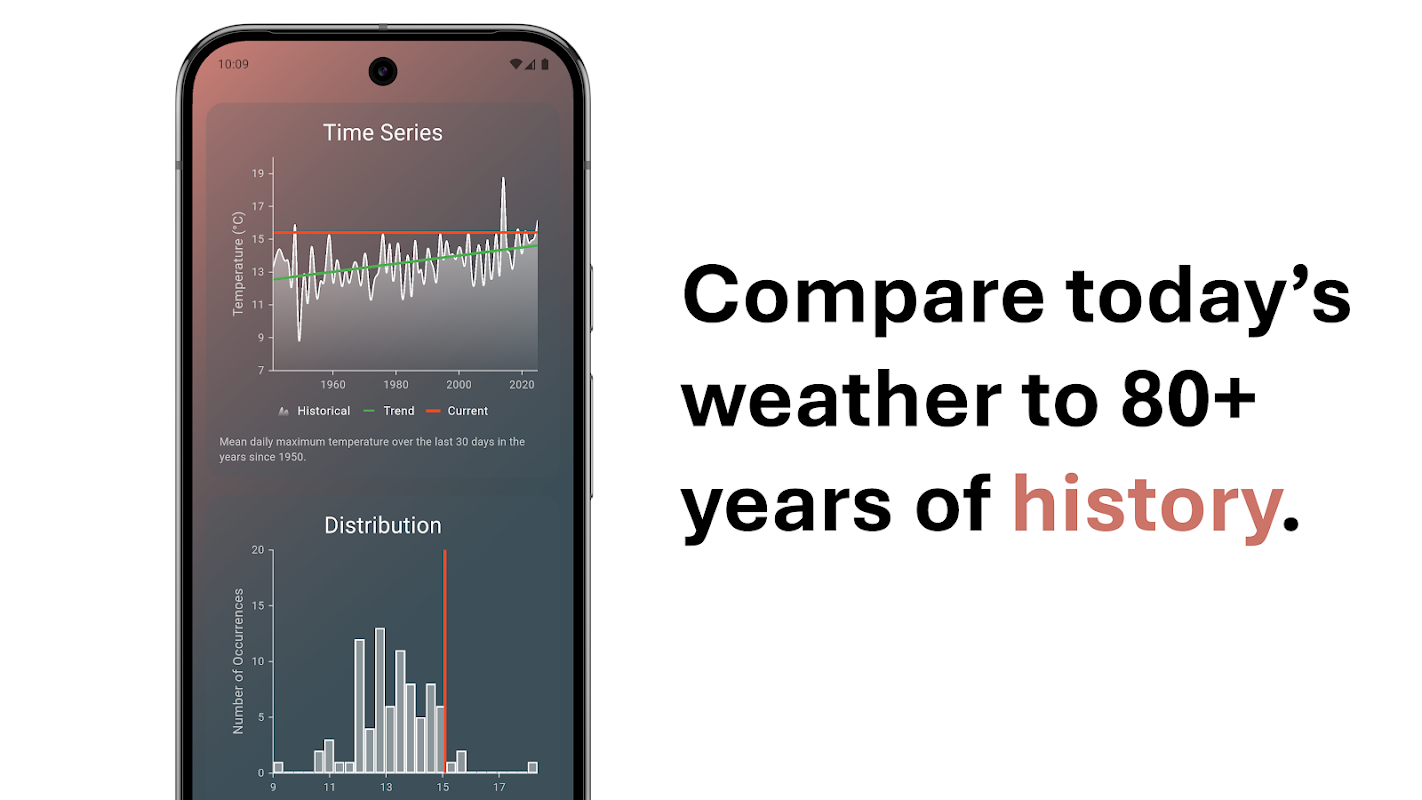 10:09

Time Series

Temperature (°C)

19
17
15
13
11
9
7

1960 1980 2000 2020

Historical Trend Current

Mean daily maximum temperature over the last 30 days in the years since 1950.

Distribution

Number of Occurrences

20
15
10
5
0

9 11 13 15 17

Compare today's weather to 80+ years of history.